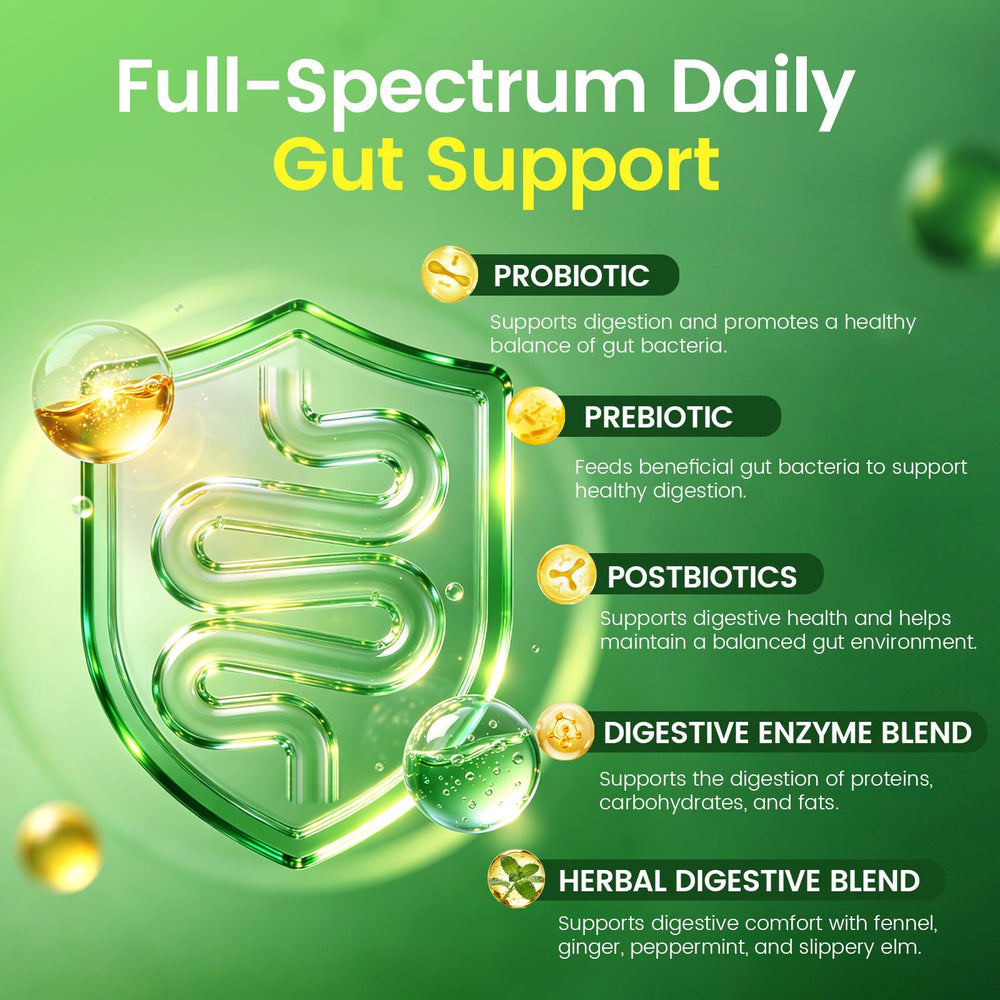 Full-Spectrum Daily
Gut Support

PROBIOTIC
Supports digestion and promotes a healthy balance of gut bacteria.

PREBIOTIC
Feeds beneficial gut bacteria to support healthy digestion.

POSTBIOTICS
Supports digestive health and helps maintain a balanced gut environment.

DIGESTIVE ENZYME BLEND
Supports the digestion of proteins, carbohydrates, and fats.

HERBAL DIGESTIVE BLEND
Supports digestive comfort with fennel, ginger, peppermint, and slippery elm.